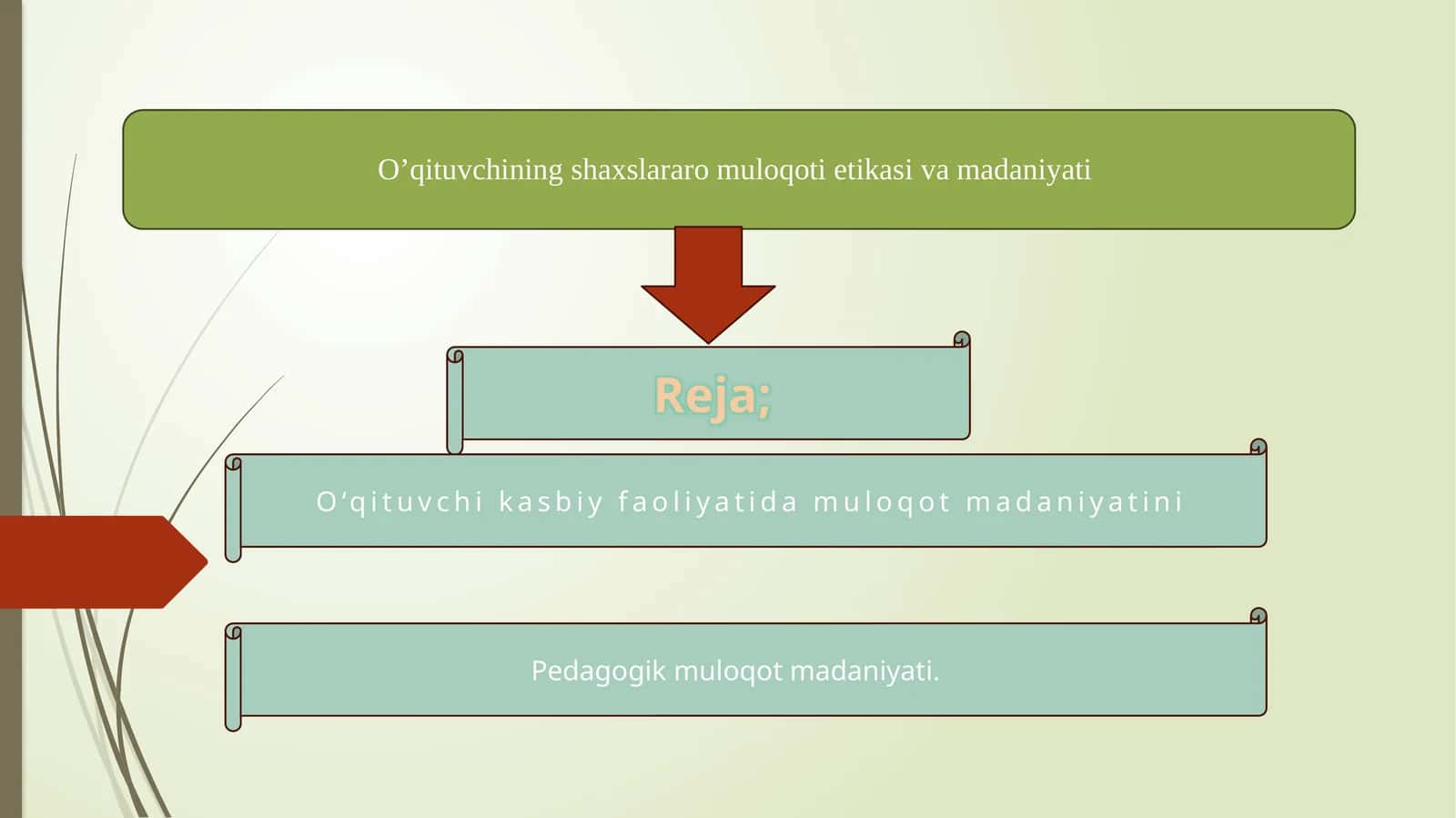 O’qituvchining shaxslararo muloqoti etikasi va madaniyati

Reja;

O‘qituvchi kasbiy faoliyatida muloqot madaniyatini

Pedagogik muloqot madaniyati.